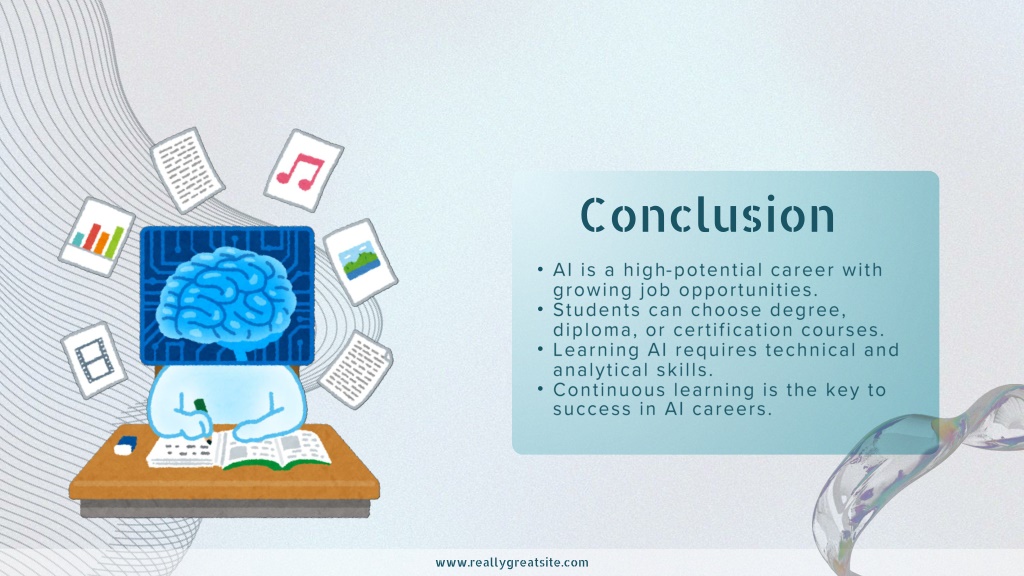 Conclusion

• AI is a high-potential career with growing job opportunities.
• Students can choose degree, diploma, or certification courses.
• Learning AI requires technical and analytical skills.
• Continuous learning is the key to success in AI careers.

www.reallygreatsite.com